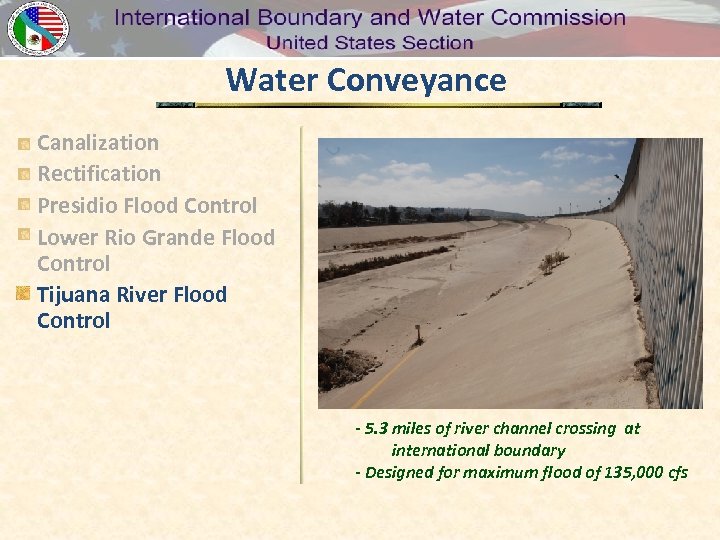 International Boundary and Water Commission
United States Section

Water Conveyance

Canalization
Rectification
Presidio Flood Control
Lower Rio Grande Flood Control
Tijuana River Flood Control

- 5.3 miles of river channel crossing at international boundary
- Designed for maximum flood of 135,000 cfs